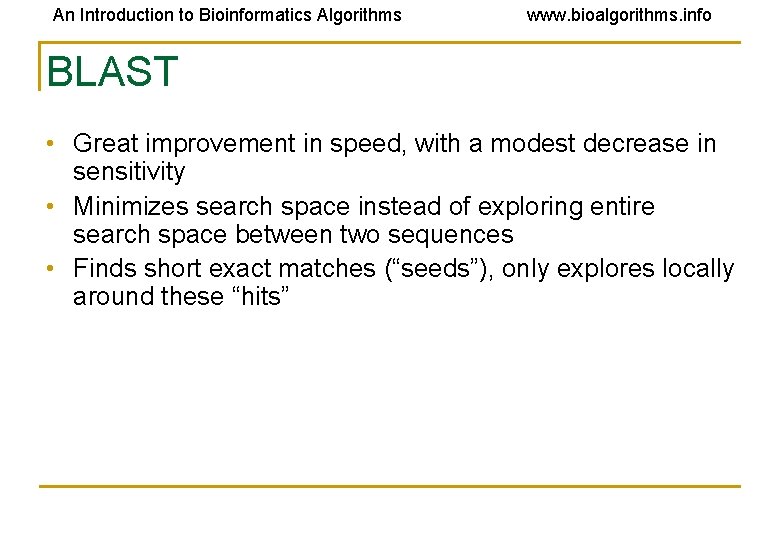 An Introduction to Bioinformatics Algorithms www.bioalgorithms.info

BLAST

• Great improvement in speed, with a modest decrease in sensitivity
• Minimizes search space instead of exploring entire search space between two sequences
• Finds short exact matches (“seeds”), only explores locally around these “hits”